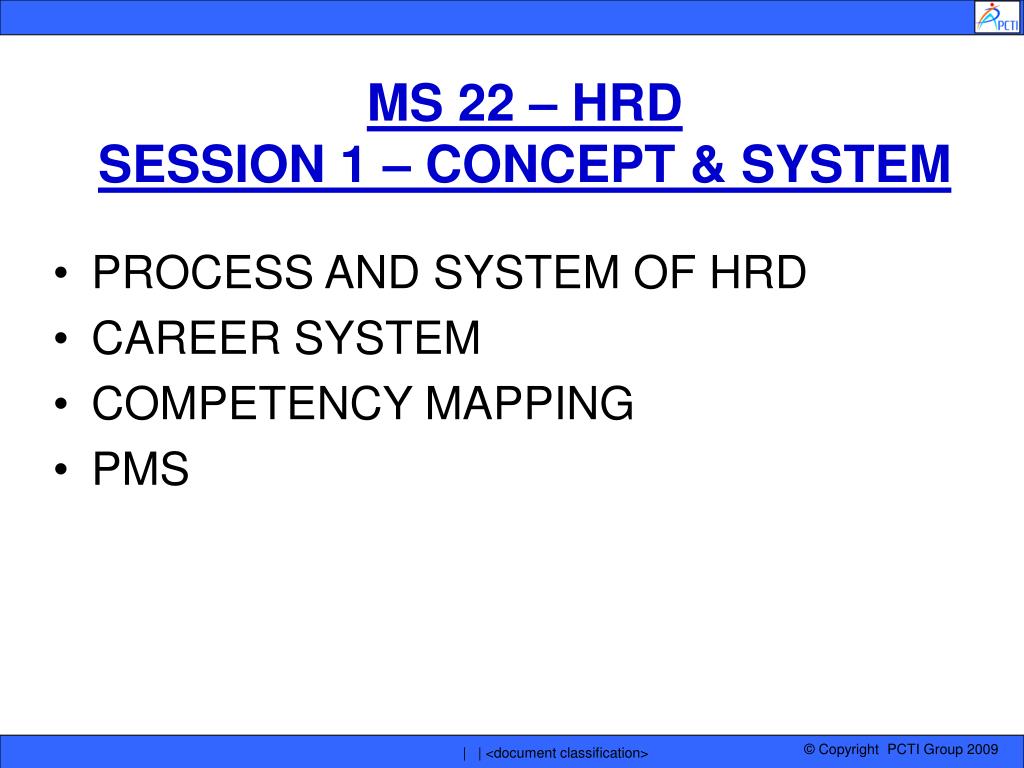 PCTI

MS 22 – HRD
SESSION 1 – CONCEPT & SYSTEM

• PROCESS AND SYSTEM OF HRD
• CAREER SYSTEM
• COMPETENCY MAPPING
• PMS

| | <document classification>

© Copyright PCTI Group 2009